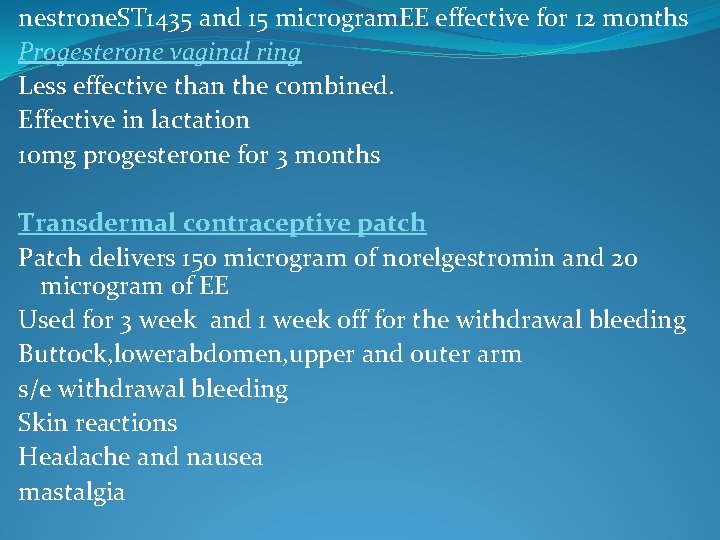 nestroneST1435 and 15 microgramEE effective for 12 months
Progesterone vaginal ring
Less effective than the combined.
Effective in lactation
10mg progesterone for 3 months

Transdermal contraceptive patch
Patch delivers 150 microgram of norelgestromin and 20 microgram of EE
Used for 3 week and 1 week off for the withdrawal bleeding
Buttock,lowerabdomen,upper and outer arm
s/e withdrawal bleeding
Skin reactions
Headache and nausea
mastalgia